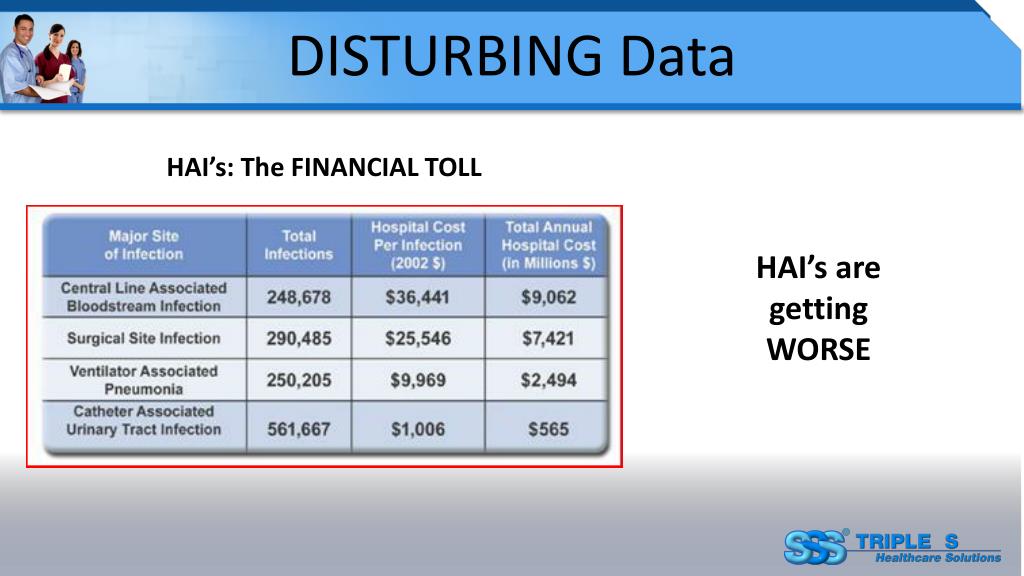 DISTURBING Data

HAI's: The FINANCIAL TOLL

| Major Site of Infection | Total Infections | Hospital Cost Per Infection (2002 $) | Total Annual Hospital Cost (in Millions $) |
|---|---|---|---|
| Central Line Associated Bloodstream Infection | 248,678 | $36,441 | $9,062 |
| Surgical Site Infection | 290,485 | $25,546 | $7,421 |
| Ventilator Associated Pneumonia | 250,205 | $9,969 | $2,494 |
| Catheter Associated Urinary Tract Infection | 561,667 | $1,006 | $565 |

HAI's are getting WORSE

SSS® TRIPLE S Healthcare Solutions